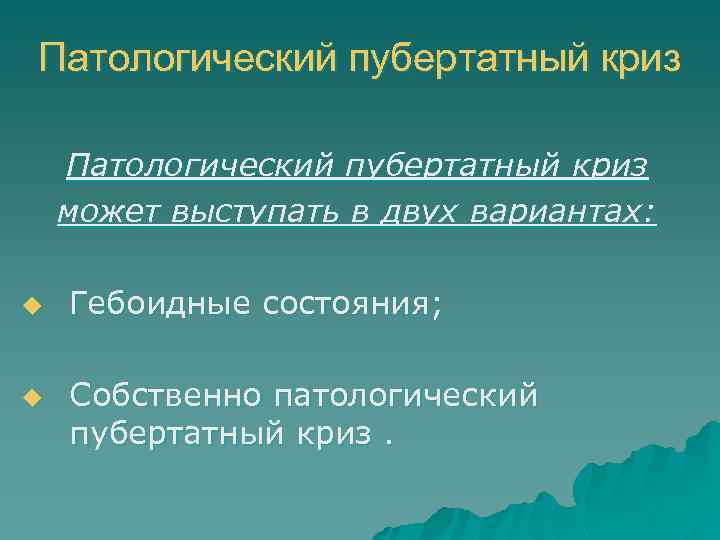 Патологический пубертатный криз

Патологический пубертатный криз может выступать в двух вариантах:

Гебоидные состояния;

Собственно патологический пубертатный криз .